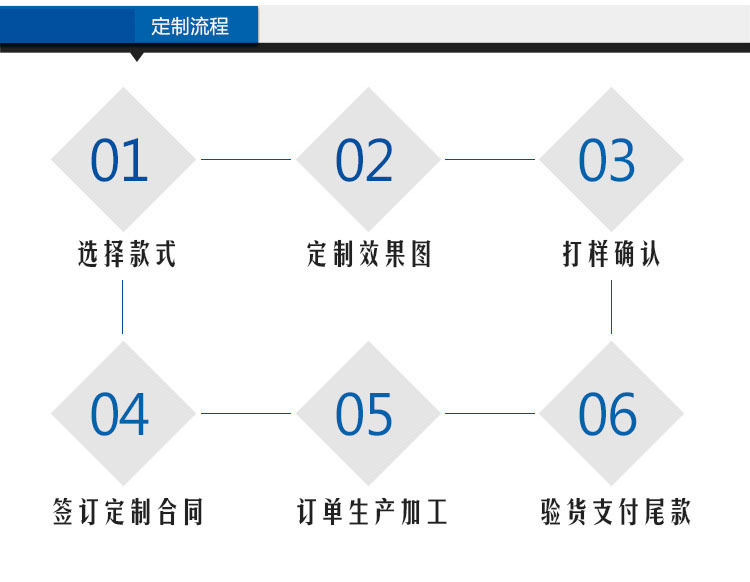 定制流程

01
选择款式

02
定制效果图

03
打样确认

04
签订定制合同

05
订单生产加工

06
验货支付尾款